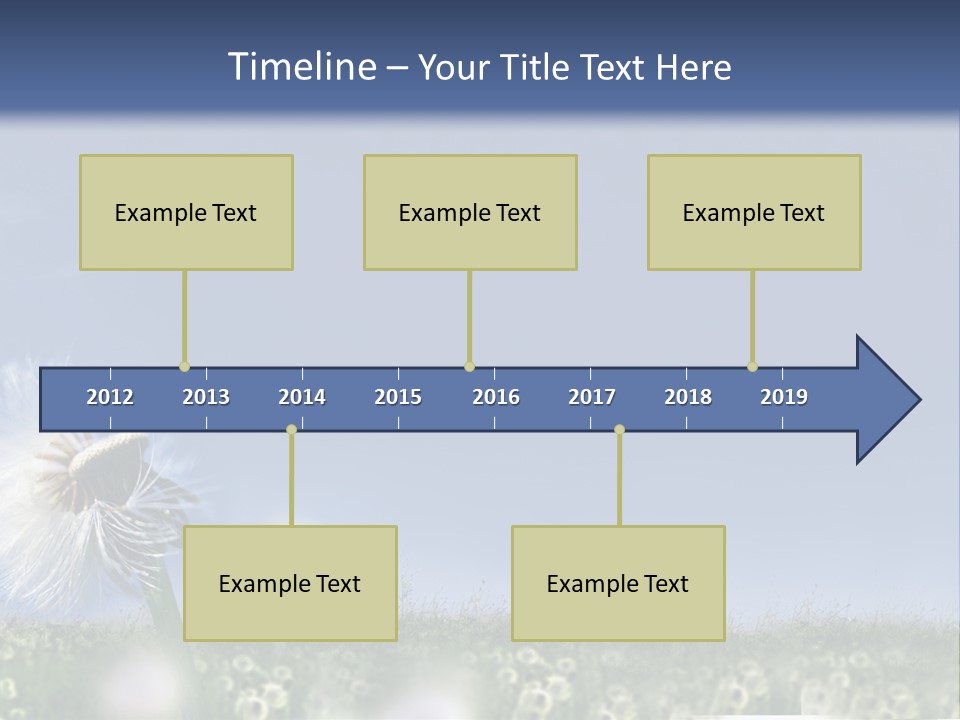 Timeline – Your Title Text Here

Example Text

Example Text

Example Text

2012 2013 2014 2015 2016 2017 2018 2019

Example Text

Example Text